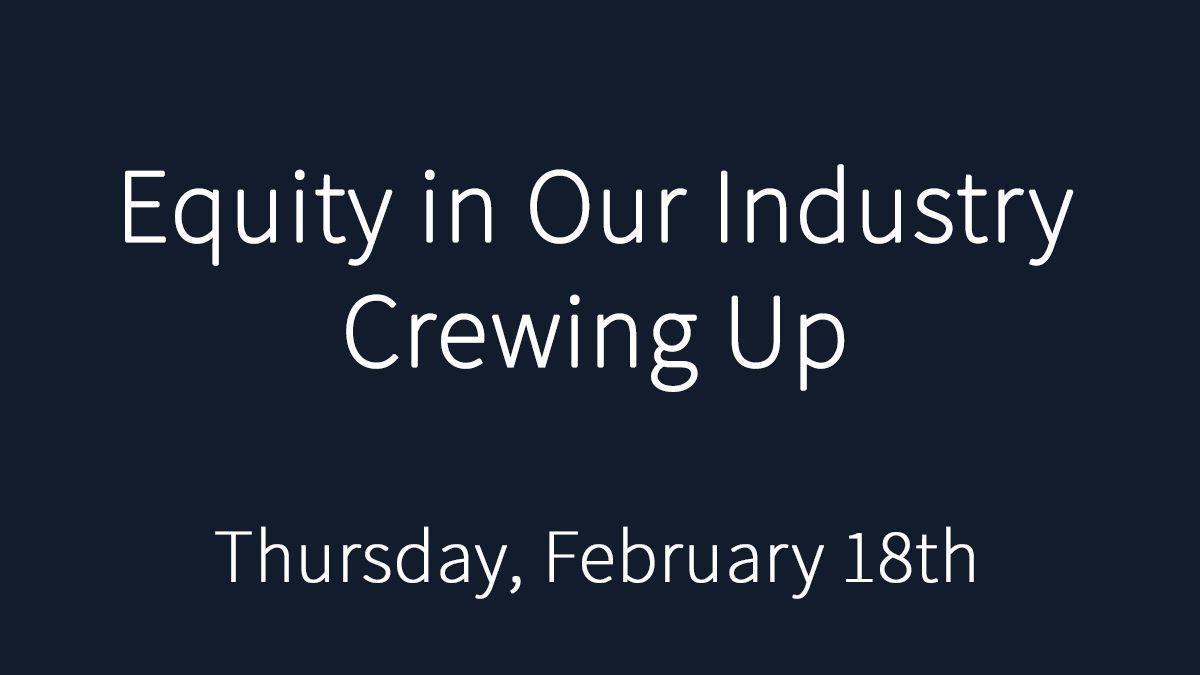 Equity in Our Industry
Crewing Up

Thursday, February 18th